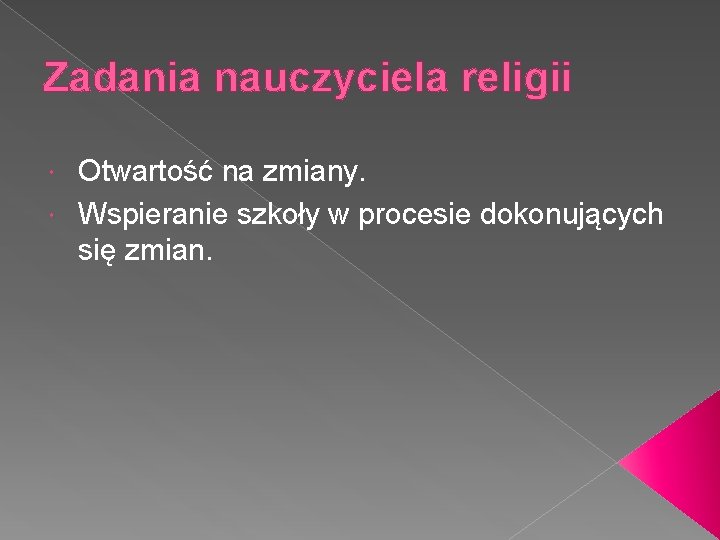 Zadania nauczyciela religii

Otwartość na zmiany.

Wspieranie szkoły w procesie dokonujących się zmian.